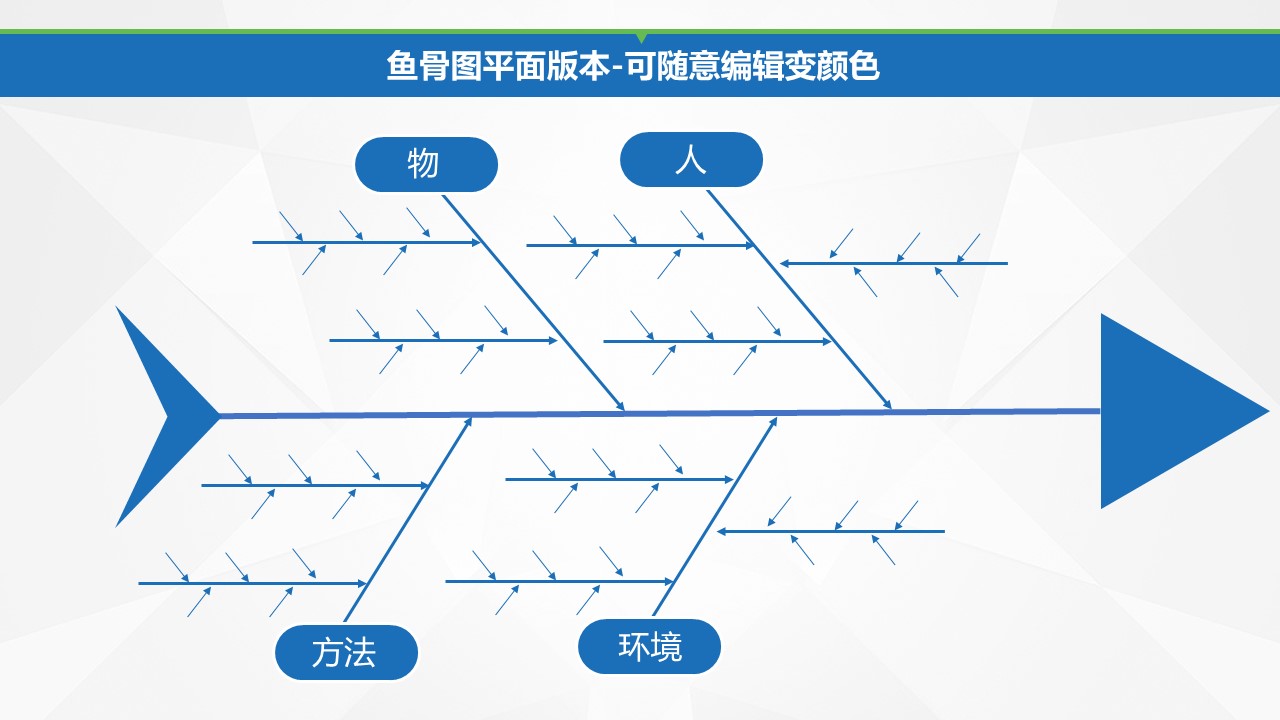 鱼骨图平面版本-可随意编辑变颜色

物

人

方法

环境